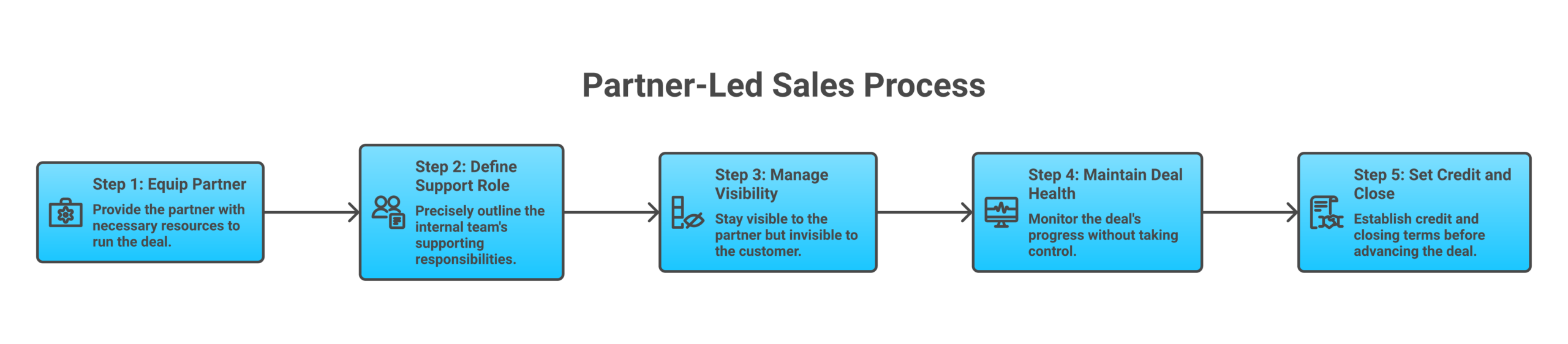 Partner-Led Sales Process

Step 1: Equip Partner

Provide the partner with necessary resources to run the deal.

Step 2: Define Support Role

Precisely outline the internal team's supporting responsibilities.

Step 3: Manage Visibility

Stay visible to the partner but invisible to the customer.

Step 4: Maintain Deal Health

Monitor the deal's progress without taking control.

Step 5: Set Credit and Close

Establish credit and closing terms before advancing the deal.